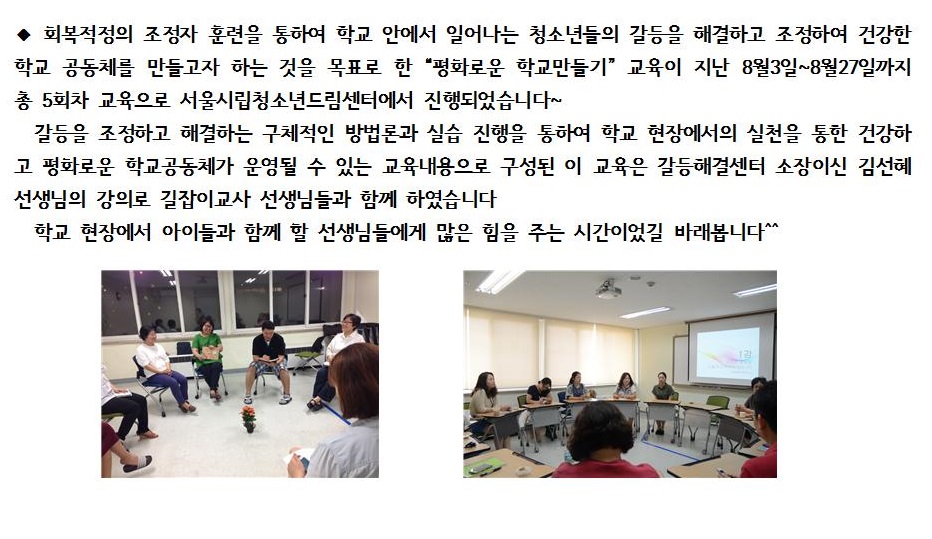 ◆ 회복적정의 조정자 훈련을 통하여 학교 안에서 일어나는 청소년들의 갈등을 해결하고 조정하여 건강한 학교 공동체를 만들고자 하는 것을 목표로 한 "평화로운 학교만들기" 교육이 지난 8월3일~8월27일까지 총 5회차 교육으로 서울시립청소년드림센터에서 진행되었습니다~

갈등을 조정하고 해결하는 구체적인 방법론과 실습 진행을 통하여 학교 현장에서의 실천을 통한 건강하고 평화로운 학교공동체가 운영될 수 있는 교육내용으로 구성된 이 교육은 갈등해결센터 소장이신 김선혜 선생님의 강의로 길잡이교사 선생님들과 함께 하였습니다

학교 현장에서 아이들과 함께 할 선생님들에게 많은 힘을 주는 시간이었길 바래봅니다^^

1강